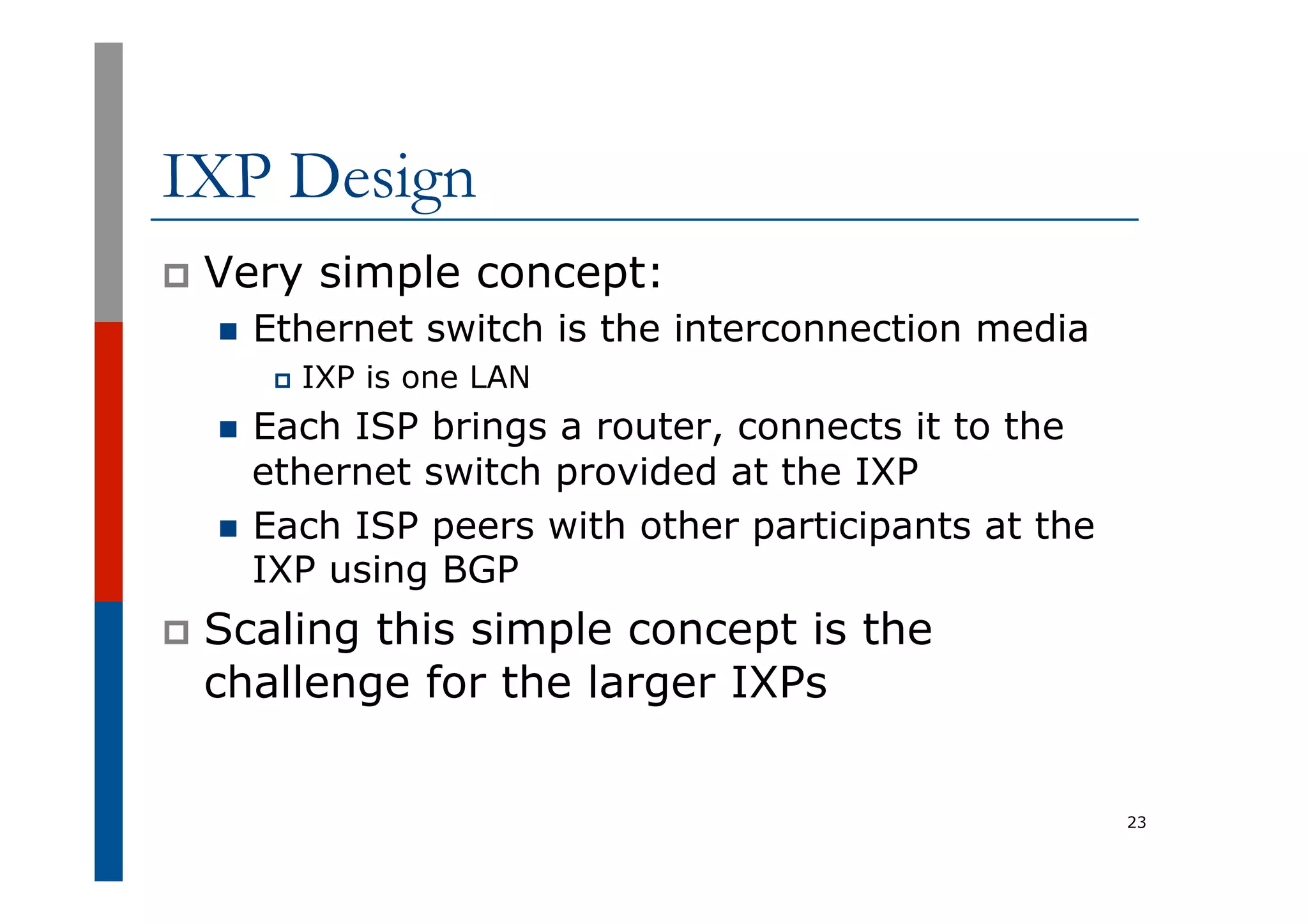 IXP Design

Very simple concept:

Ethernet switch is the interconnection media

IXP is one LAN

Each ISP brings a router, connects it to the ethernet switch provided at the IXP

Each ISP peers with other participants at the IXP using BGP

Scaling this simple concept is the challenge for the larger IXPs

23